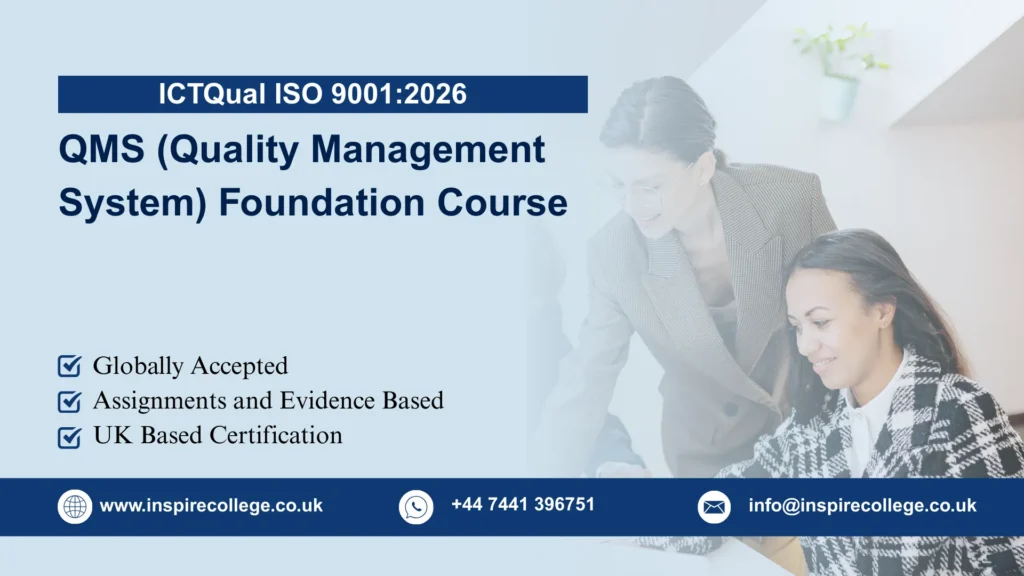 ICTQual ISO 9001:2026

QMS (Quality Management System) Foundation Course

Globally Accepted
Assignments and Evidence Based
UK Based Certification

www.inspirecollege.co.uk
+44 7441 396751
info@inspirecollege.co.uk